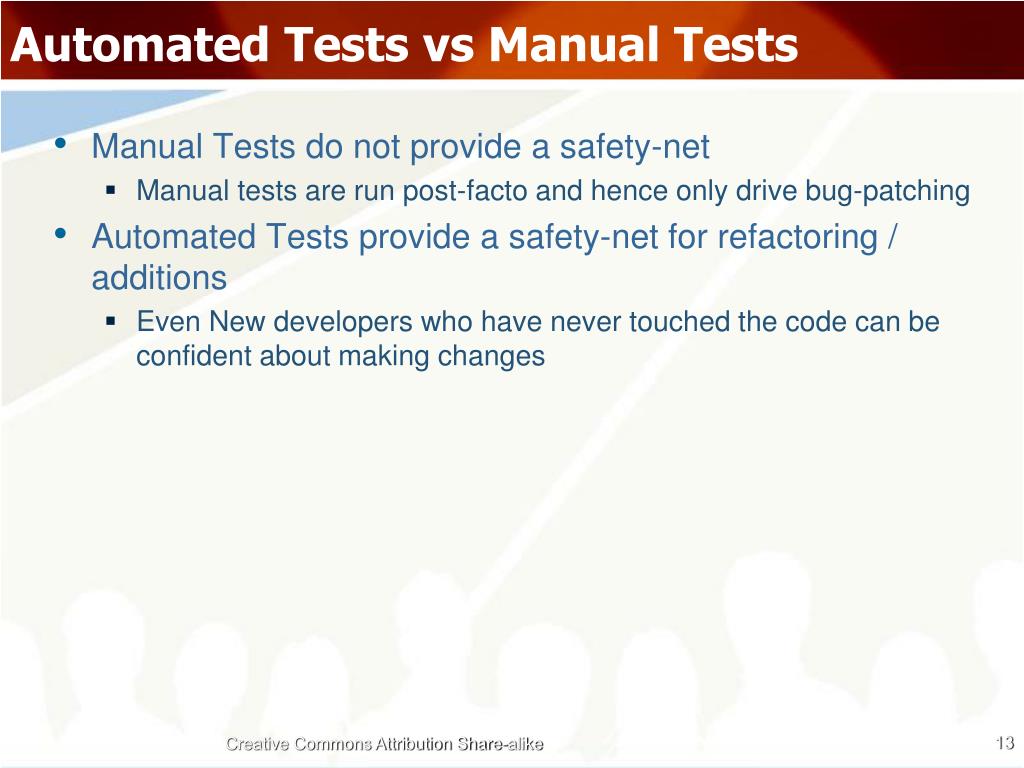 Automated Tests vs Manual Tests

• Manual Tests do not provide a safety-net
  ▪ Manual tests are run post-facto and hence only drive bug-patching
• Automated Tests provide a safety-net for refactoring / additions
  ▪ Even New developers who have never touched the code can be confident about making changes

Creative Commons Attribution Share-alike

13